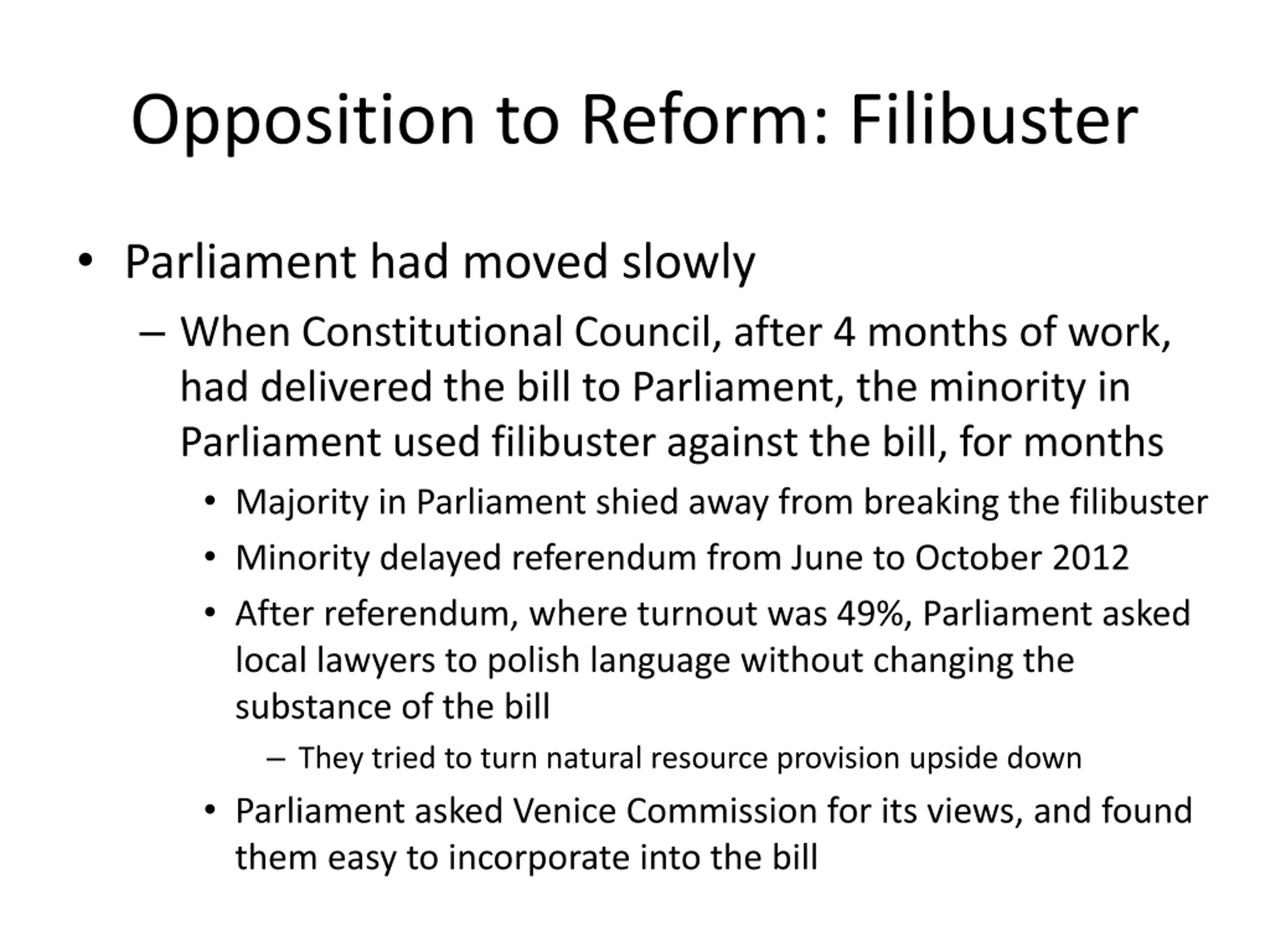 Opposition to Reform: Filibuster

• Parliament had moved slowly
– When Constitutional Council, after 4 months of work, had delivered the bill to Parliament, the minority in Parliament used filibuster against the bill, for months
• Majority in Parliament shied away from breaking the filibuster
• Minority delayed referendum from June to October 2012
• After referendum, where turnout was 49%, Parliament asked local lawyers to polish language without changing the substance of the bill
– They tried to turn natural resource provision upside down
• Parliament asked Venice Commission for its views, and found them easy to incorporate into the bill